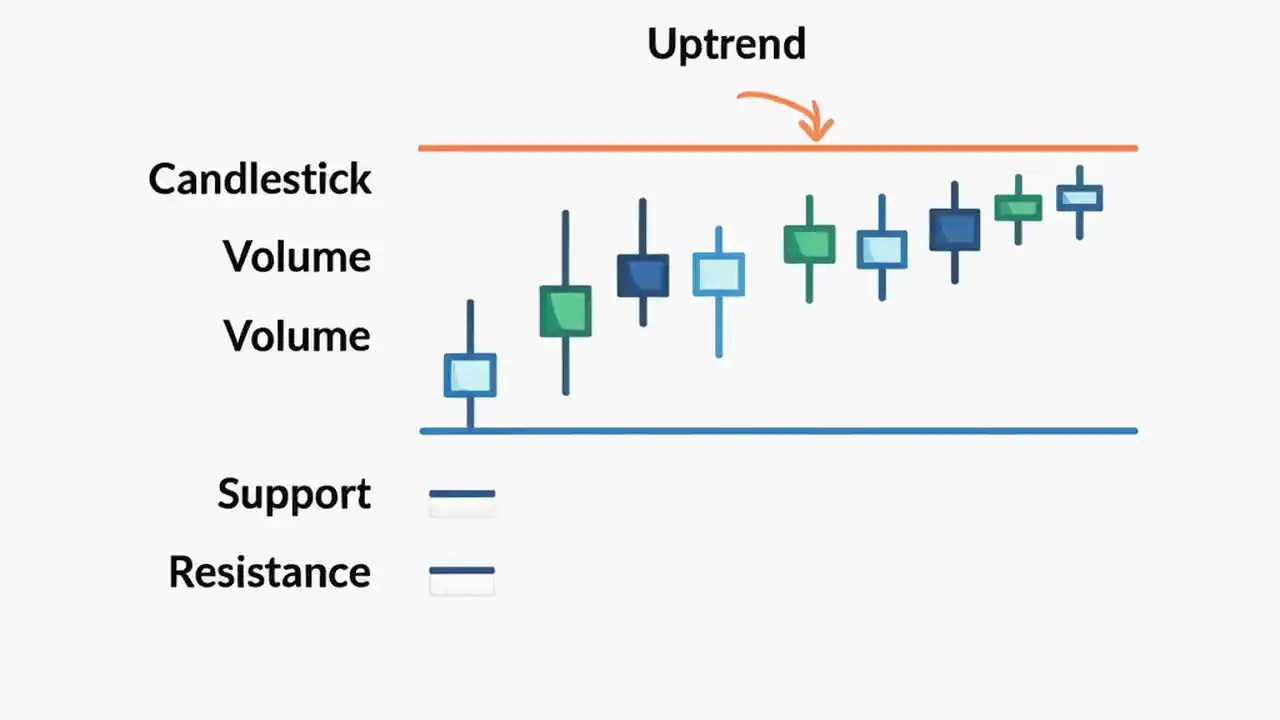 Uptrend

Candlestick

Volume

Volume

Support

Resistance